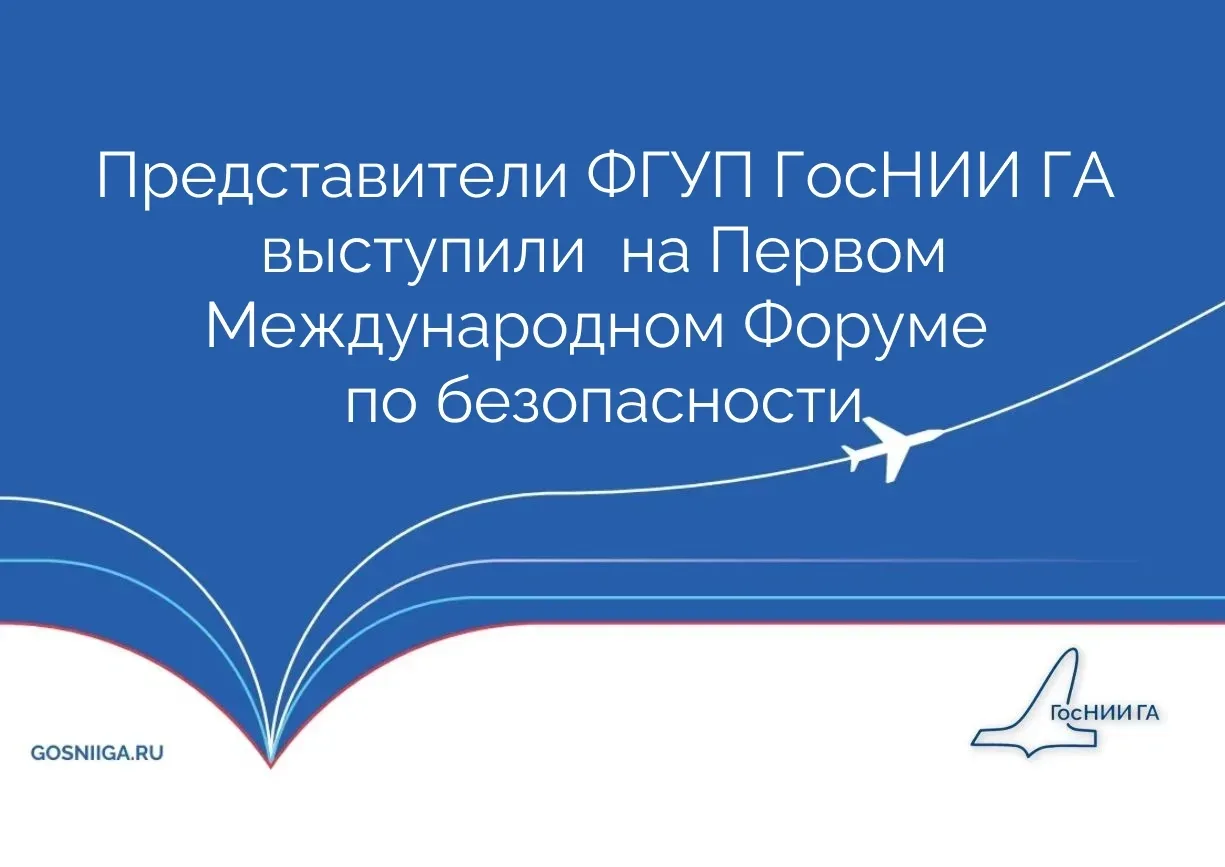 Представители ФГУП ГосНИИ ГА выступили на Первом Международном Форуме по безопасности

GOSNIIGA.RU

ГосНИИ ГА